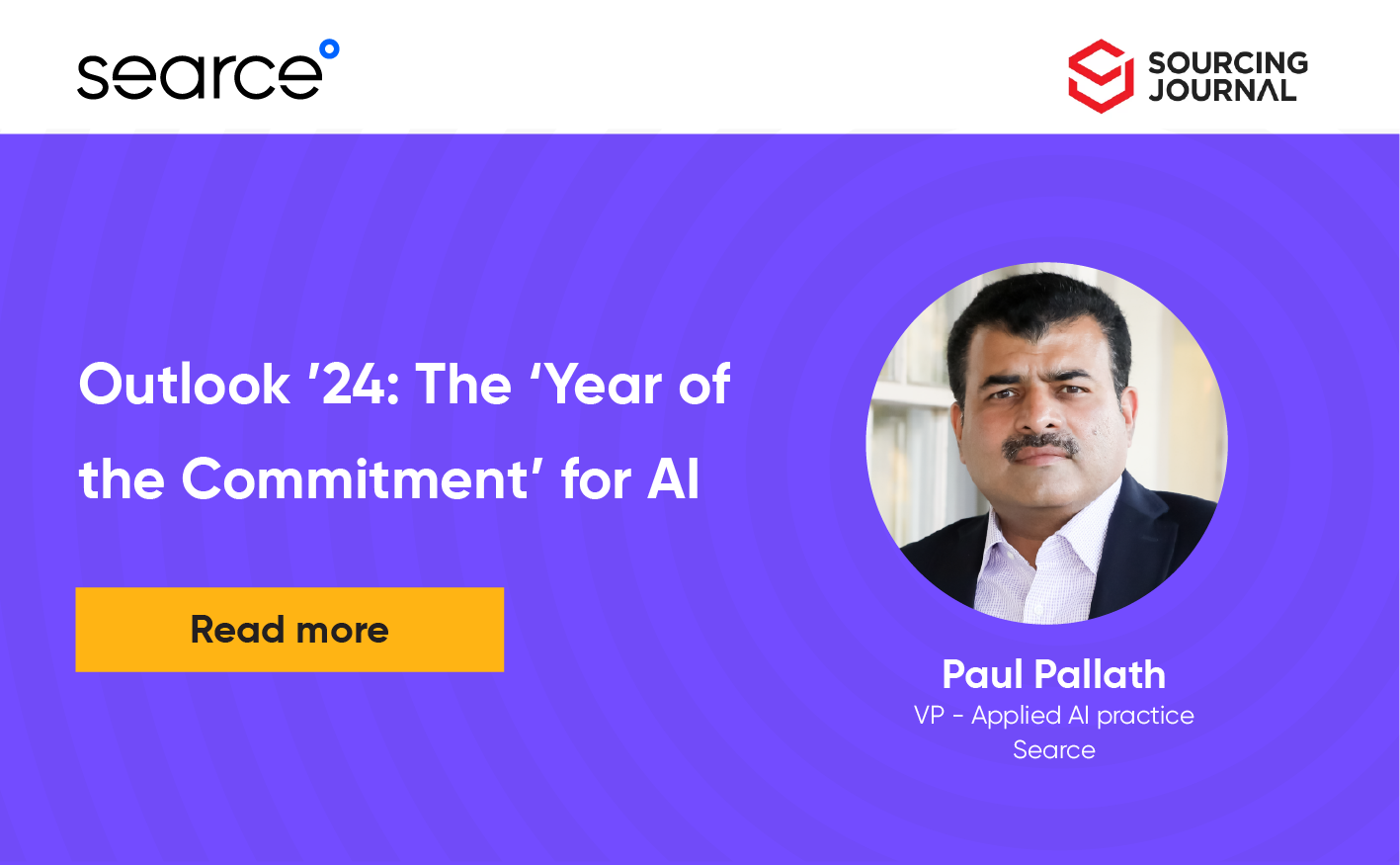 searce

SOURCING JOURNAL

Outlook '24: The 'Year of the Commitment' for AI

Read more

Paul Pallath
VP - Applied AI practice
Searce